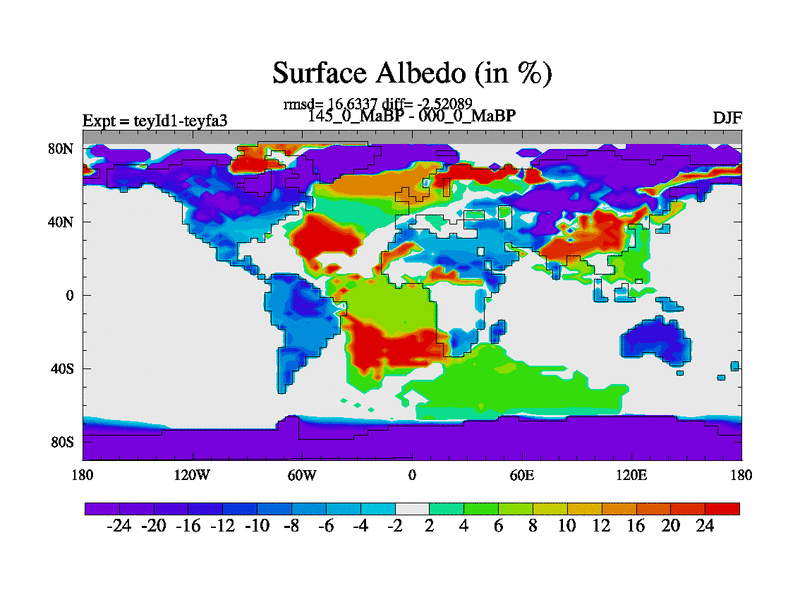 Surface Albedo (in %)

rmsd= 16.6337 diff= -2.52089

Expt = teyId1-teyfa3

145_0_MaBP - 000_0_MaBP

DJF

80N
40N
0
40S
80S

180
120W
60W
0
60E
120E
180

-24 -20 -16 -12 -10 -8 -6 -4 -2 2 4 6 8 10 12 16 20 24